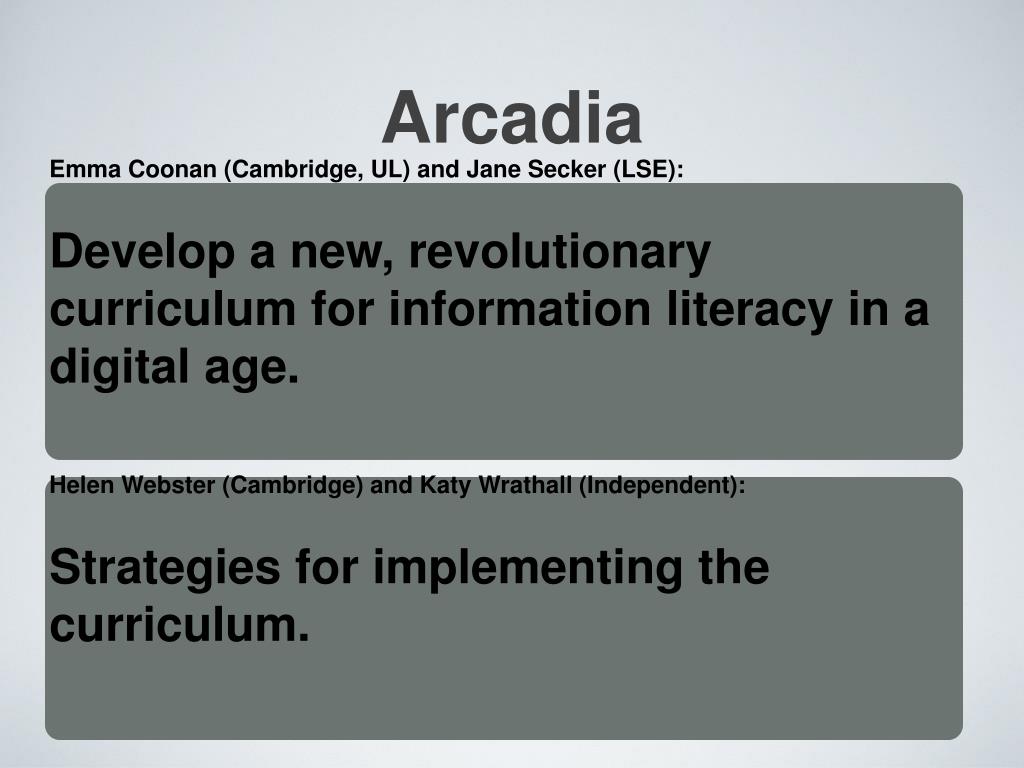 Arcadia

Emma Coonan (Cambridge, UL) and Jane Secker (LSE):

Develop a new, revolutionary curriculum for information literacy in a digital age.

Helen Webster (Cambridge) and Katy Wrathall (Independent):

Strategies for implementing the curriculum.